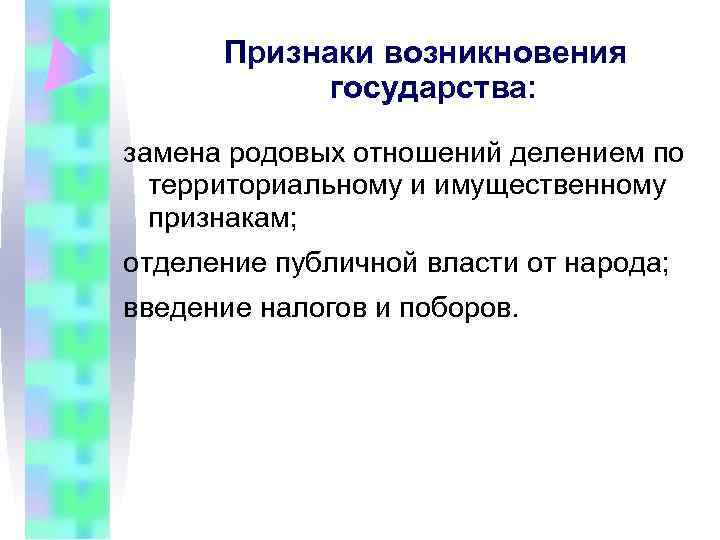 Признаки возникновения государства:

замена родовых отношений делением по территориальному и имущественному признакам;

отделение публичной власти от народа;

введение налогов и поборов.